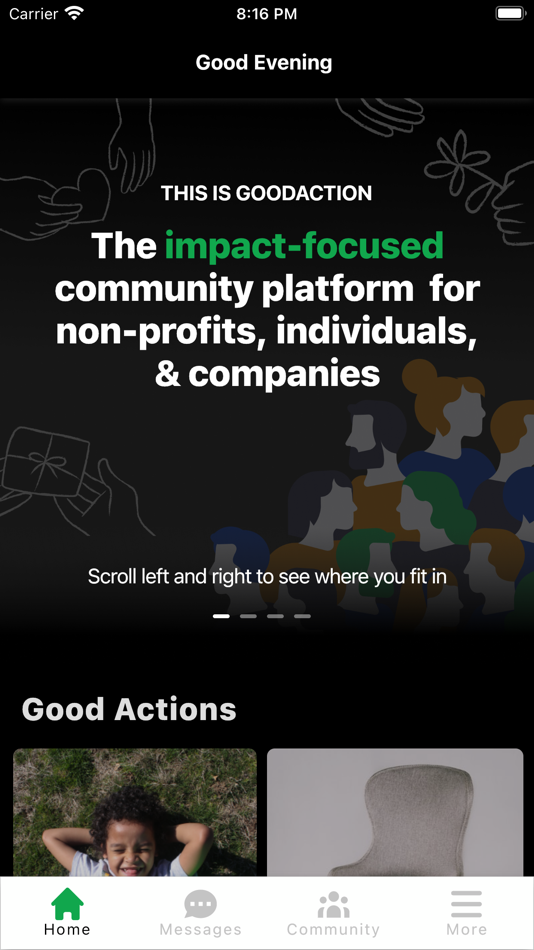 Carrier 8:16 PM

Good Evening

THIS IS GOODACTION

The impact-focused community platform for non-profits, individuals, & companies

Scroll left and right to see where you fit in

Good Actions

Home Messages Community More